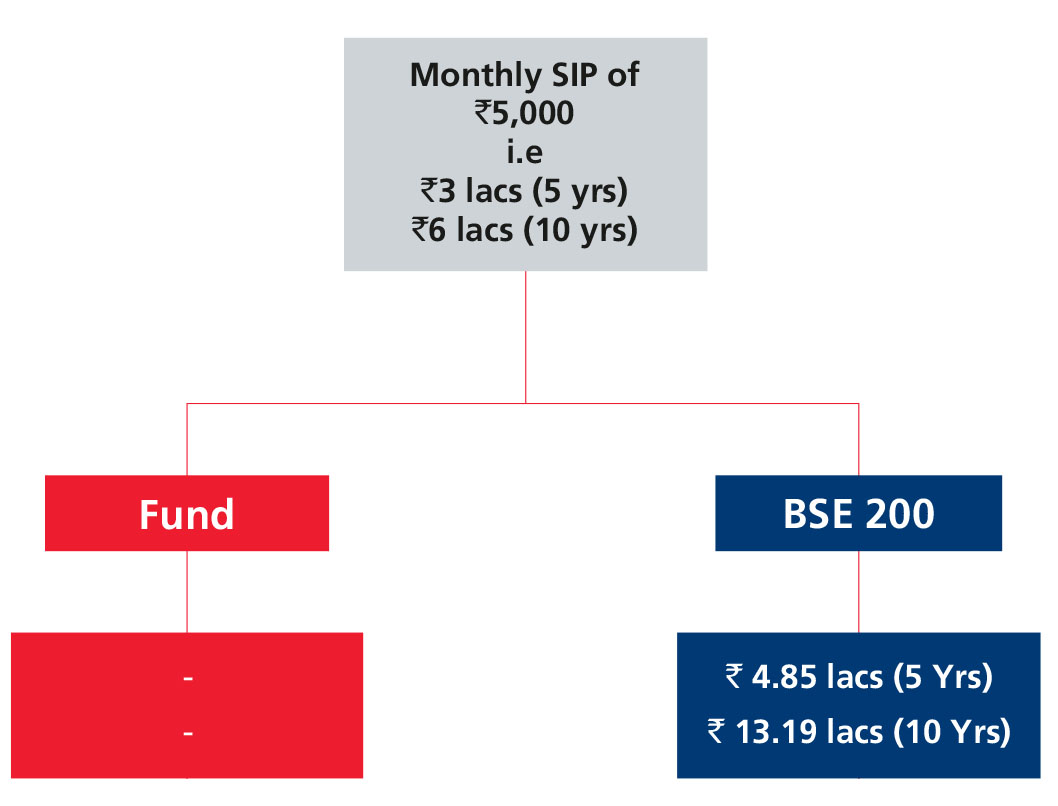 Monthly SIP of
₹5,000
i.e
₹3 lacs (5 yrs)
₹6 lacs (10 yrs)

Fund

-
-

BSE 200

₹ 4.85 lacs (5 Yrs)
₹ 13.19 lacs (10 Yrs)